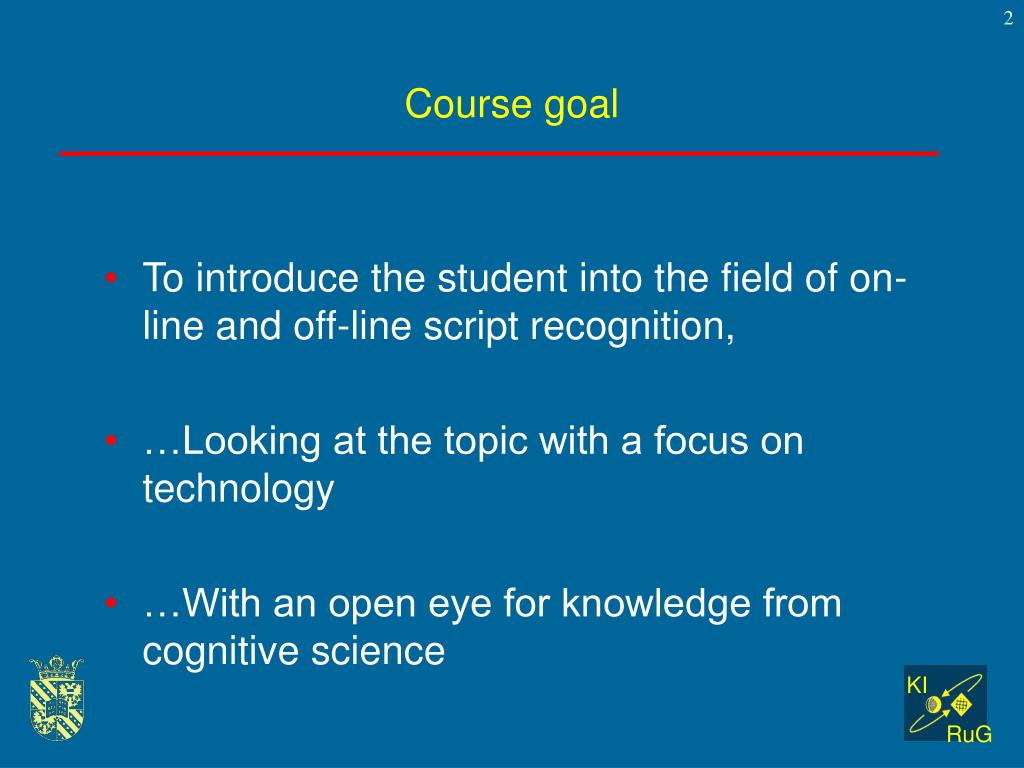 2

Course goal

• To introduce the student into the field of on-line and off-line script recognition,

• …Looking at the topic with a focus on technology

• …With an open eye for knowledge from cognitive science

KI
RuG